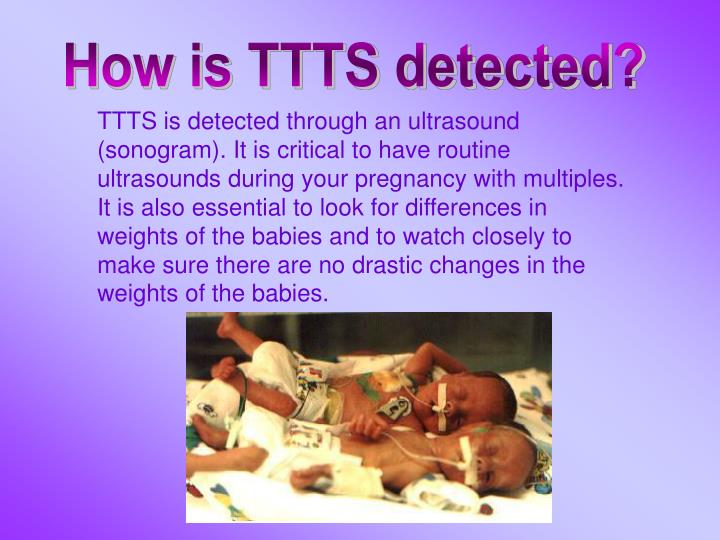 How is TTTS detected?

TTTS is detected through an ultrasound (sonogram). It is critical to have routine ultrasounds during your pregnancy with multiples. It is also essential to look for differences in weights of the babies and to watch closely to make sure there are no drastic changes in the weights of the babies.